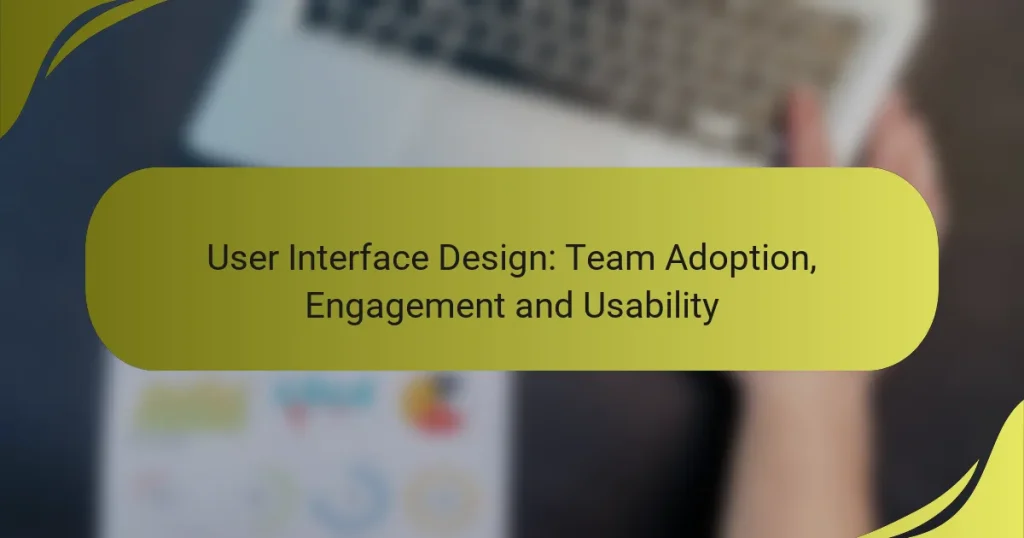 User Interface Design: Team Adoption, Engagement and Usability